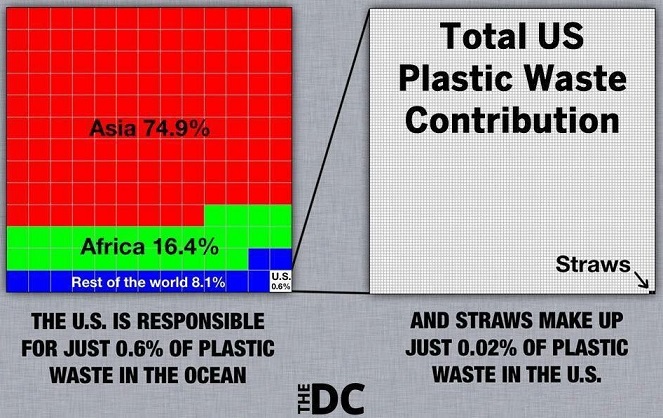 Asia 74.9%

Africa 16.4%

Rest of the world 8.1%

U.S. 0.6%

Total US Plastic Waste Contribution

Straws

THE U.S. IS RESPONSIBLE FOR JUST 0.6% OF PLASTIC WASTE IN THE OCEAN

AND STRAWS MAKE UP JUST 0.02% OF PLASTIC WASTE IN THE U.S.

THE DC